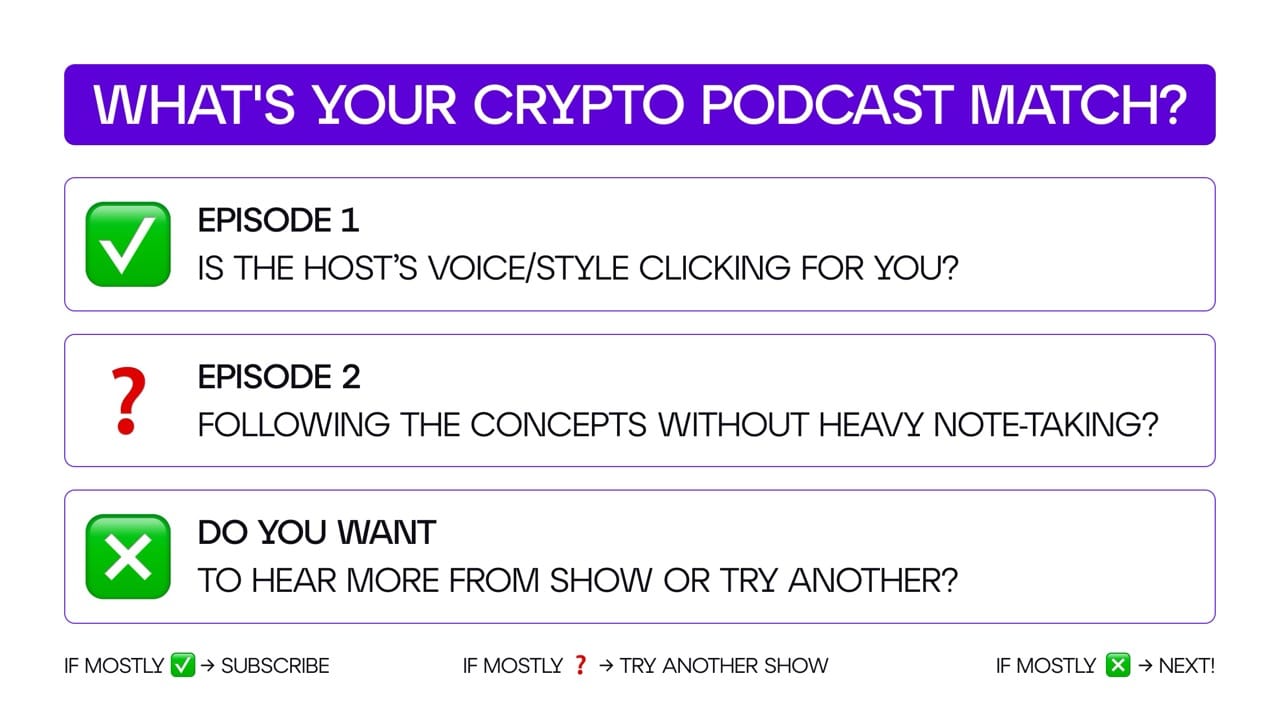 WHAT'S YOUR CRYPTO PODCAST MATCH?

✅ EPISODE 1
IS THE HOST'S VOICE/STYLE CLICKING FOR YOU?

❓ EPISODE 2
FOLLOWING THE CONCEPTS WITHOUT HEAVY NOTE-TAKING?

❎ DO YOU WANT
TO HEAR MORE FROM SHOW OR TRY ANOTHER?

IF MOSTLY ✅ → SUBSCRIBE

IF MOSTLY ❓ → TRY ANOTHER SHOW

IF MOSTLY ❎ → NEXT!